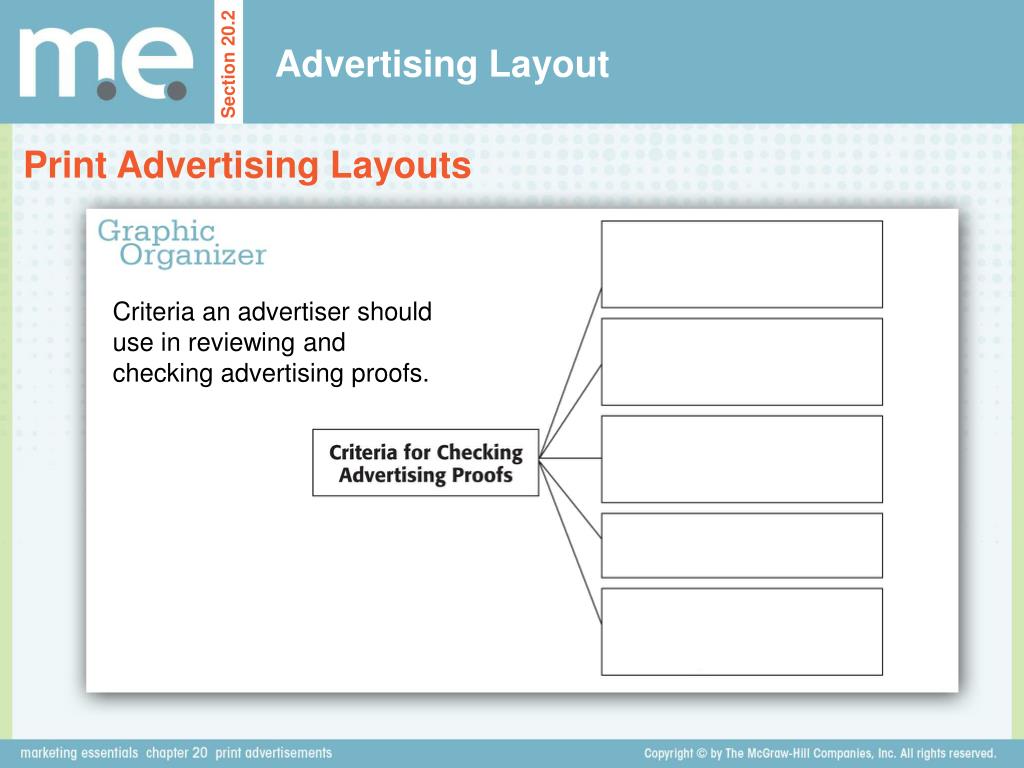 m.e.

Section 20.2

Advertising Layout

Print Advertising Layouts

Graphic Organizer

Criteria an advertiser should use in reviewing and checking advertising proofs.

Criteria for Checking Advertising Proofs

marketing essentials chapter 20 print advertisements

Copyright © by The McGraw-Hill Companies, Inc. All rights reserved.